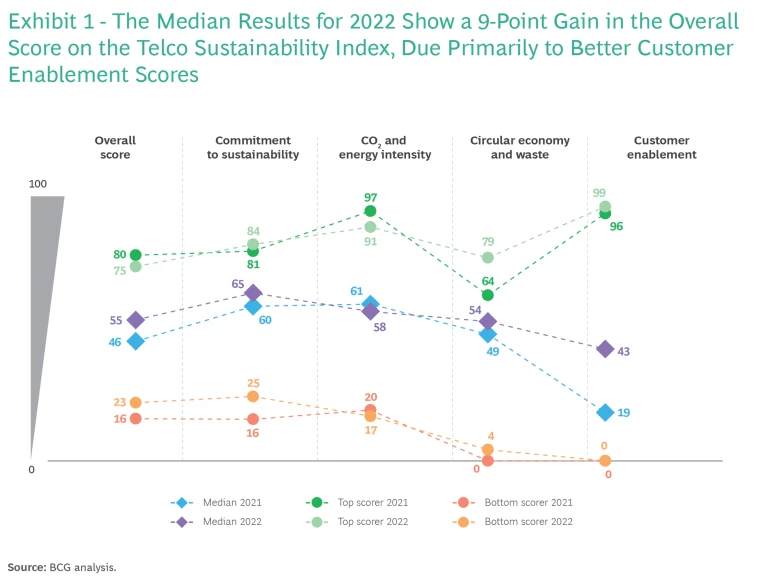 Exhibit 1 - The Median Results for 2022 Show a 9-Point Gain in the Overall Score on the Telco Sustainability Index, Due Primarily to Better Customer Enablement Scores

Overall score

Commitment to sustainability

$CO_2$ and energy intensity

Circular economy and waste

Customer enablement

100

0

80
75
55
46
23
16

84
81
65
60
25
16

97
91
61
58
20
17

79
64
54
49
4
0

99
96
43
19
0
0

Median 2021
Median 2022
Top scorer 2021
Top scorer 2022
Bottom scorer 2021
Bottom scorer 2022

Source: BCG analysis.